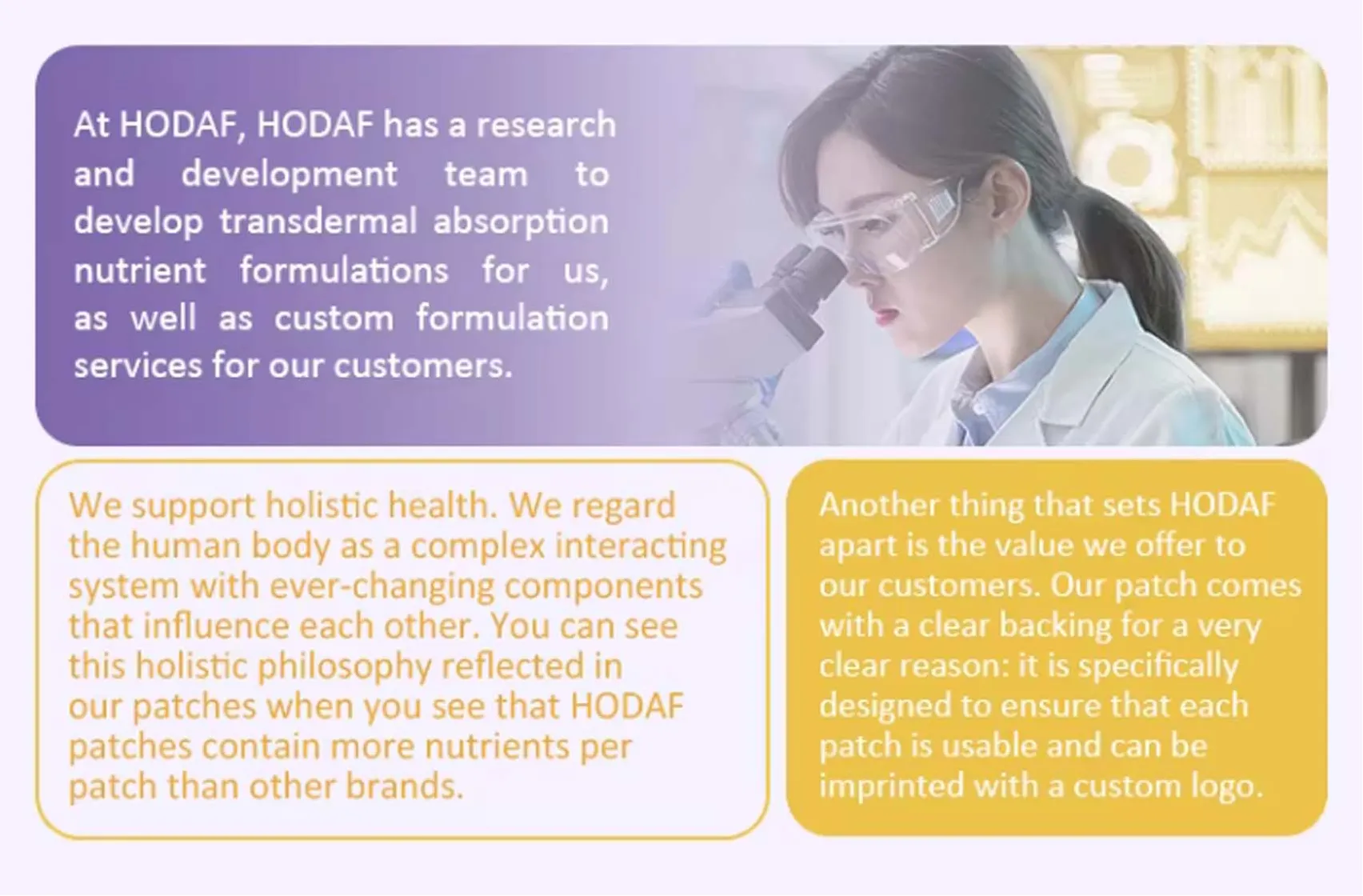 At HODAF, HODAF has a research and development team to develop transdermal absorption nutrient formulations for us, as well as custom formulation services for our customers.

We support holistic health. We regard the human body as a complex interacting system with ever-changing components that influence each other. You can see this holistic philosophy reflected in our patches when you see that HODAF patches contain more nutrients per patch than other brands.

Another thing that sets HODAF apart is the value we offer to our customers. Our patch comes with a clear backing for a very clear reason: it is specifically designed to ensure that each patch is usable and can be imprinted with a custom logo.